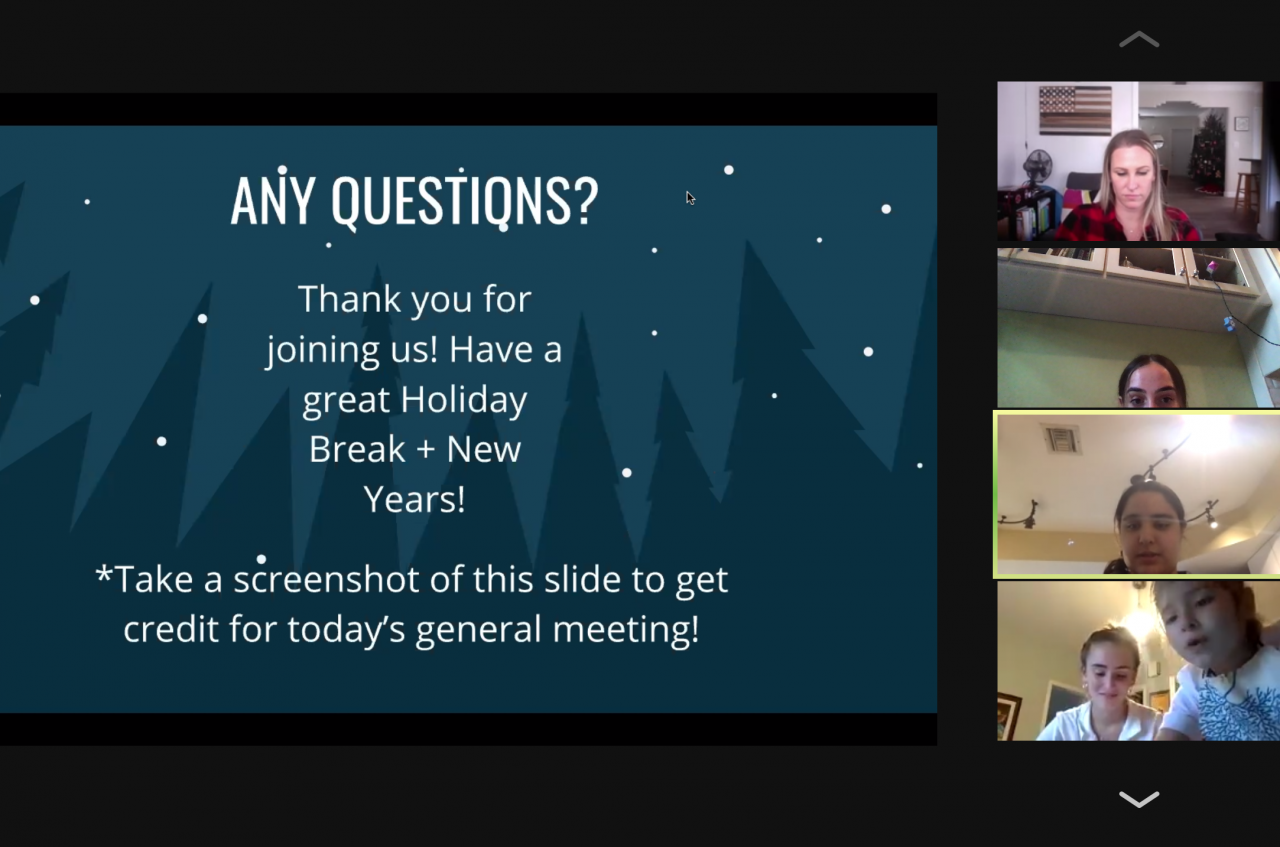 ANY QUESTIONS?

Thank you for joining us! Have a great Holiday Break + New Years!

*Take a screenshot of this slide to get credit for today's general meeting!